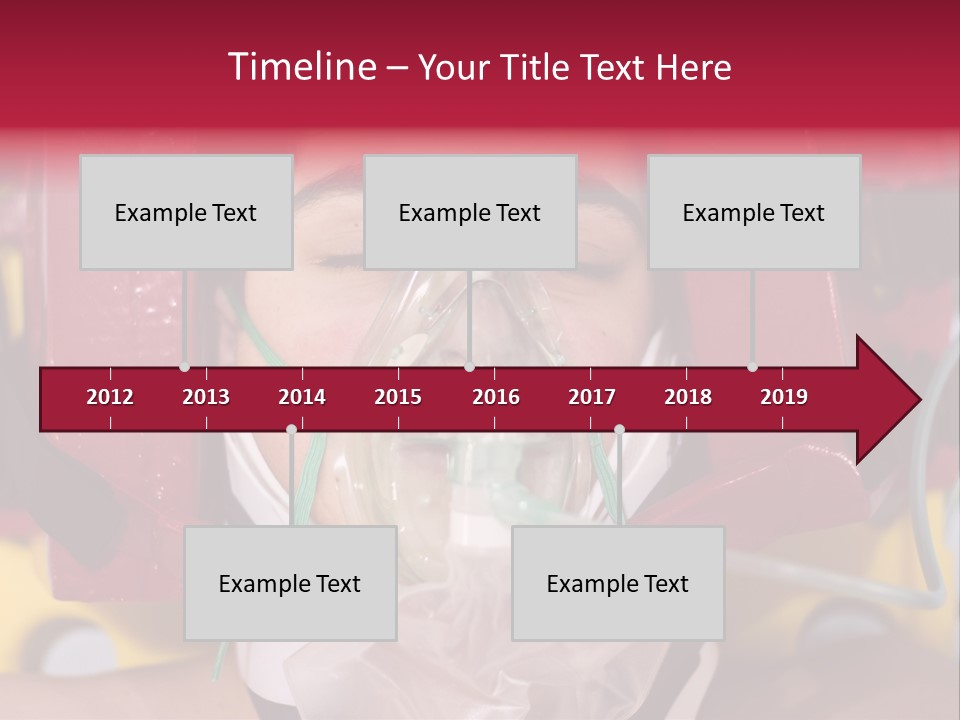 Timeline – Your Title Text Here

Example Text

Example Text

Example Text

2012 2013 2014 2015 2016 2017 2018 2019

Example Text

Example Text